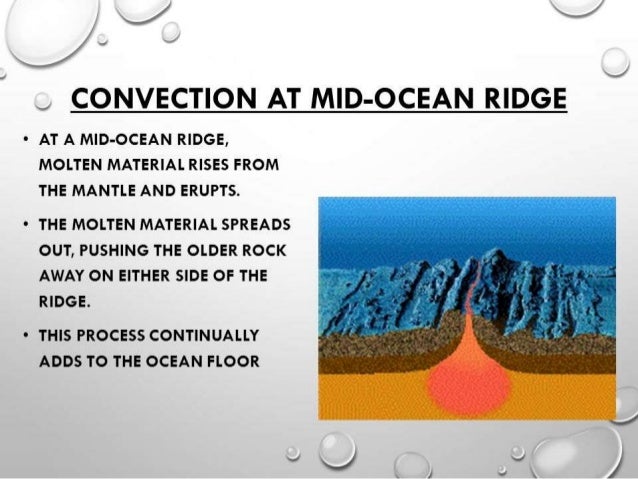 CONVECTION AT MID-OCEAN RIDGE

• AT A MID-OCEAN RIDGE, MOLTEN MATERIAL RISES FROM THE MANTLE AND ERUPTS.

• THE MOLTEN MATERIAL SPREADS OUT, PUSHING THE OLDER ROCK AWAY ON EITHER SIDE OF THE RIDGE.

• THIS PROCESS CONTINUALLY ADDS TO THE OCEAN FLOOR